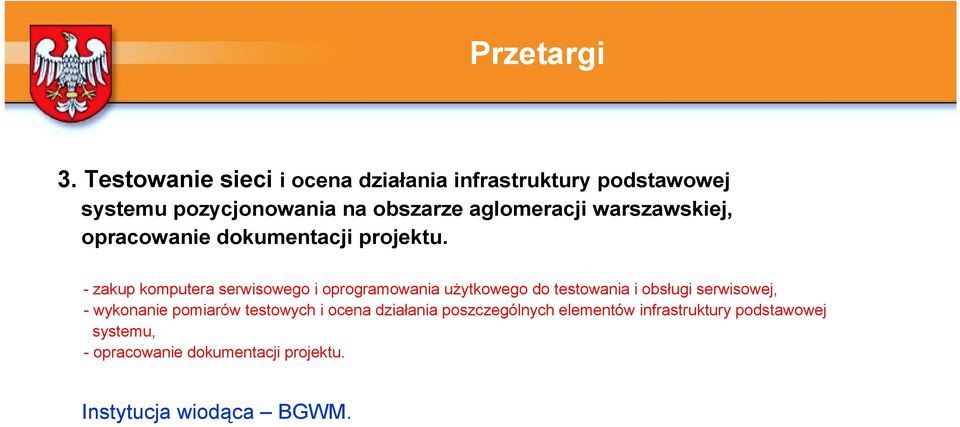 Przetargi

3. Testowanie sieci i ocena działania infrastruktury podstawowej systemu pozycjonowania na obszarze aglomeracji warszawskiej, opracowanie dokumentacji projektu.

- zakup komputera serwisowego i oprogramowania użytkowego do testowania i obsługi serwisowej,
- wykonanie pomiarów testowych i ocena działania poszczególnych elementów infrastruktury podstawowej systemu,
- opracowanie dokumentacji projektu.

Instytucja wiodąca – BGWM.